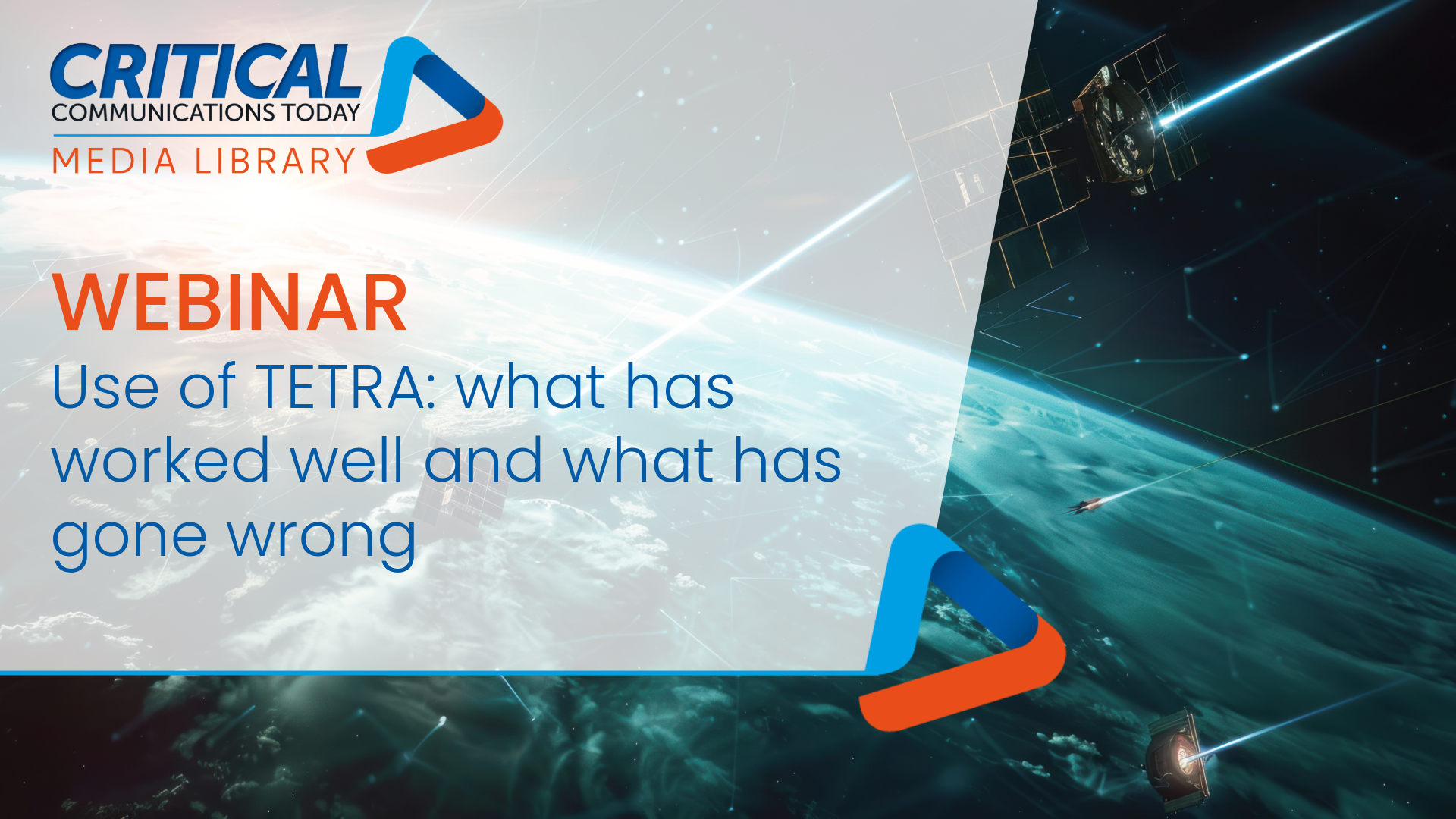 CRITICAL
COMMUNICATIONS TODAY
MEDIA LIBRARY

WEBINAR
Use of TETRA: what has worked well and what has gone wrong